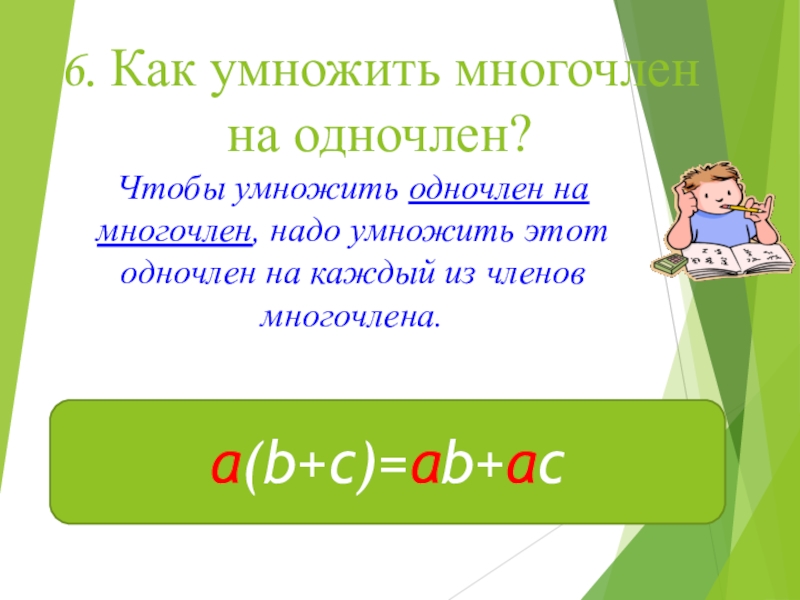 6. Как умножить многочлен на одночлен?

Чтобы умножить одночлен на многочлен, надо умножить этот одночлен на каждый из членов многочлена.

$a(b+c)=ab+ac$